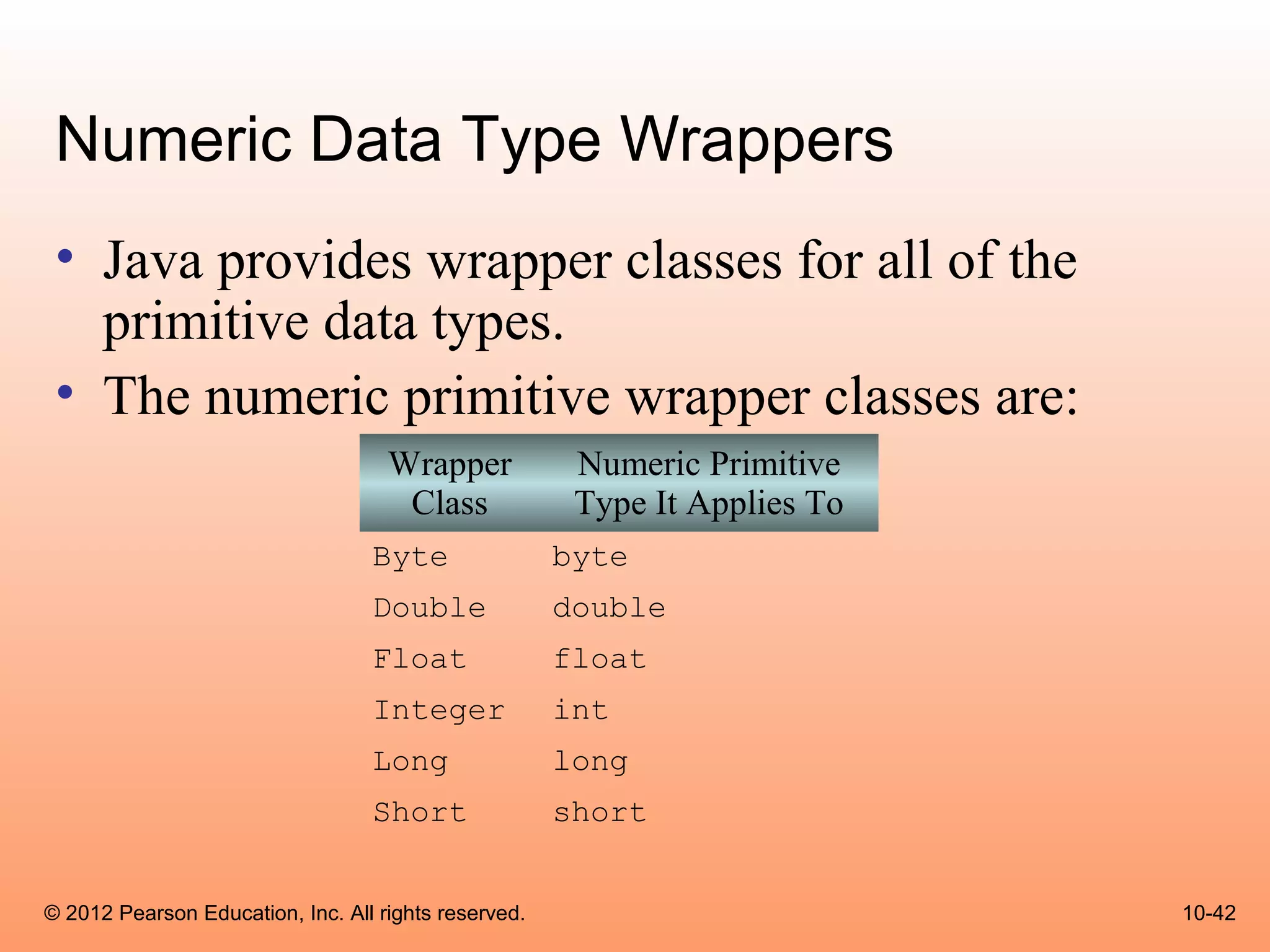 Numeric Data Type Wrappers

• Java provides wrapper classes for all of the primitive data types.
• The numeric primitive wrapper classes are:

| Wrapper Class | Numeric Primitive Type It Applies To |
|---|---|
| Byte | byte |
| Double | double |
| Float | float |
| Integer | int |
| Long | long |
| Short | short |

© 2012 Pearson Education, Inc. All rights reserved.

10-42